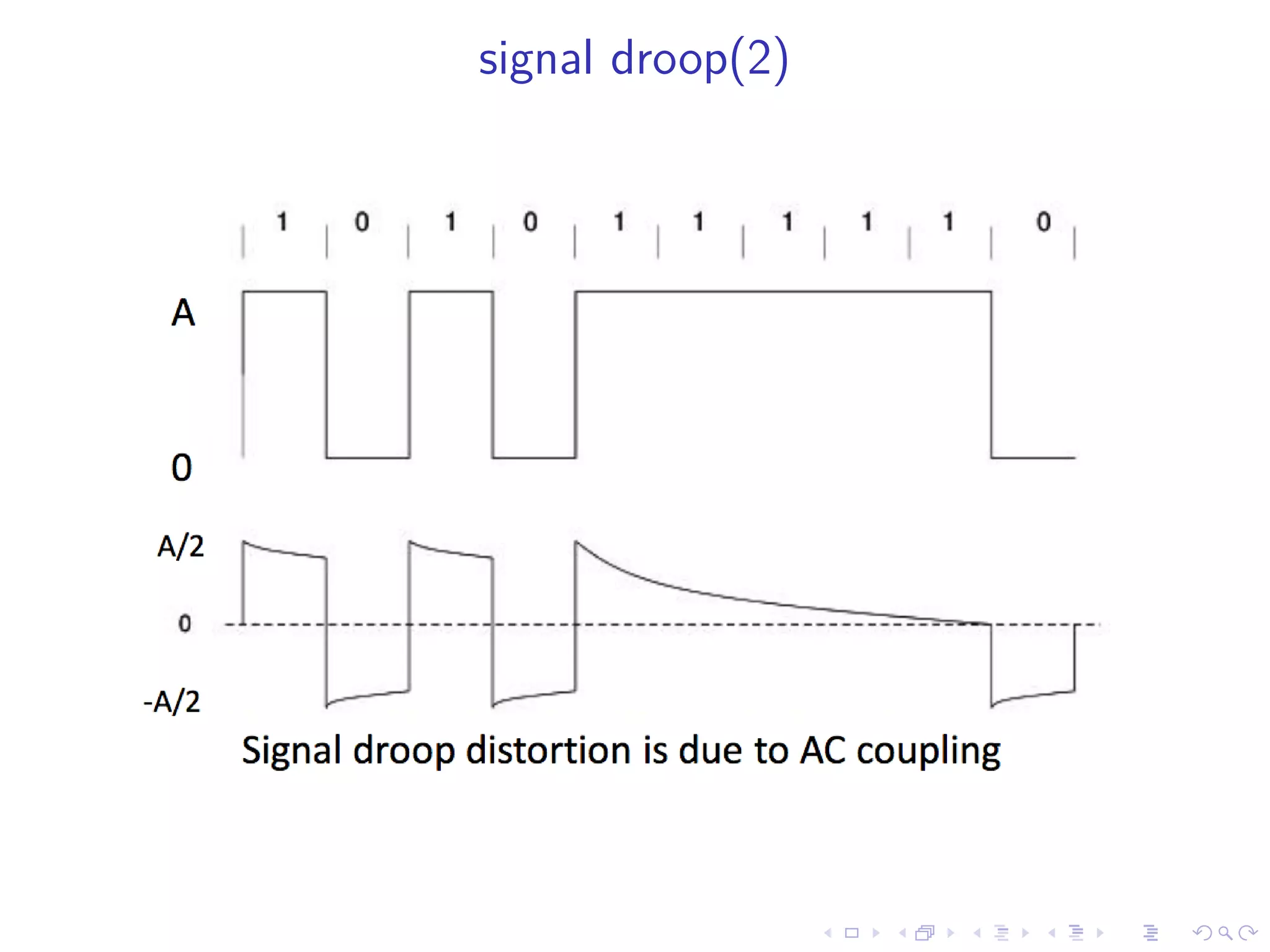 signal droop(2)

1 0 1 0 1 1 1 1 1 0

A

0

A/2

0

-A/2

Signal droop distortion is due to AC coupling